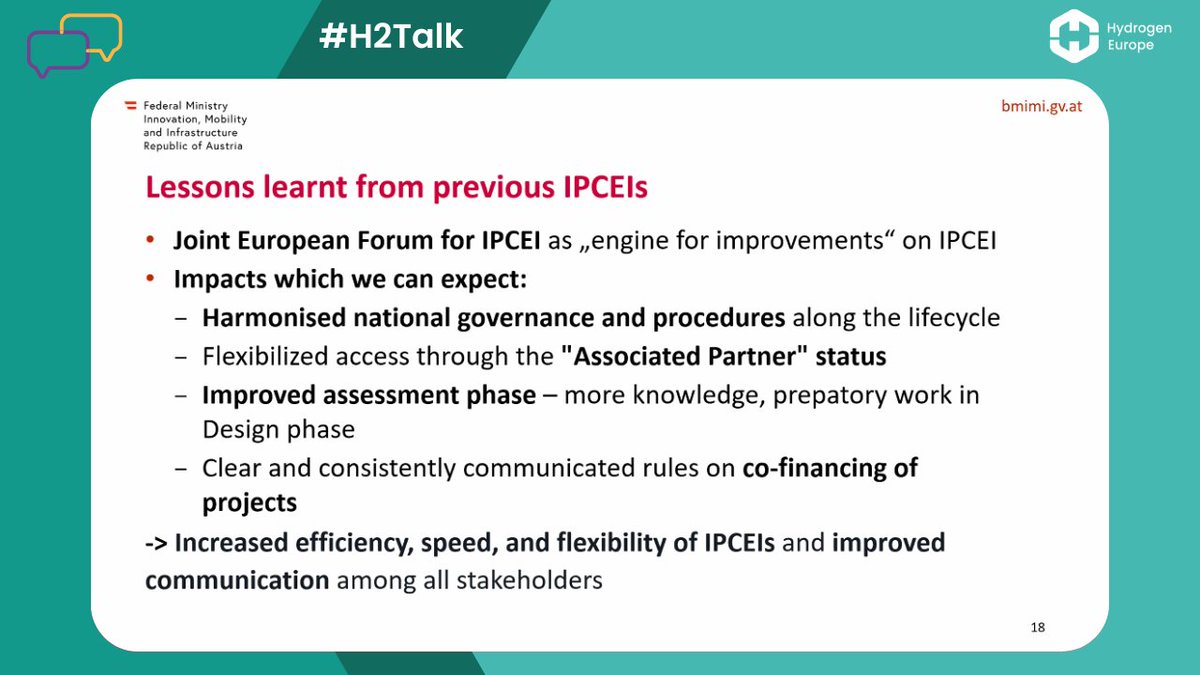 #H2Talk

Hydrogen Europe

Federal Ministry
Innovation, Mobility
and Infrastructure
Republic of Austria

bmimi.gv.at

Lessons learnt from previous IPCEIs

• Joint European Forum for IPCEI as „engine for improvements“ on IPCEI
• Impacts which we can expect:
 – Harmonised national governance and procedures along the lifecycle
 – Flexibilized access through the "Associated Partner" status
 – Improved assessment phase – more knowledge, prepatory work in Design phase
 – Clear and consistently communicated rules on co-financing of projects

-> Increased efficiency, speed, and flexibility of IPCEIs and improved communication among all stakeholders

18